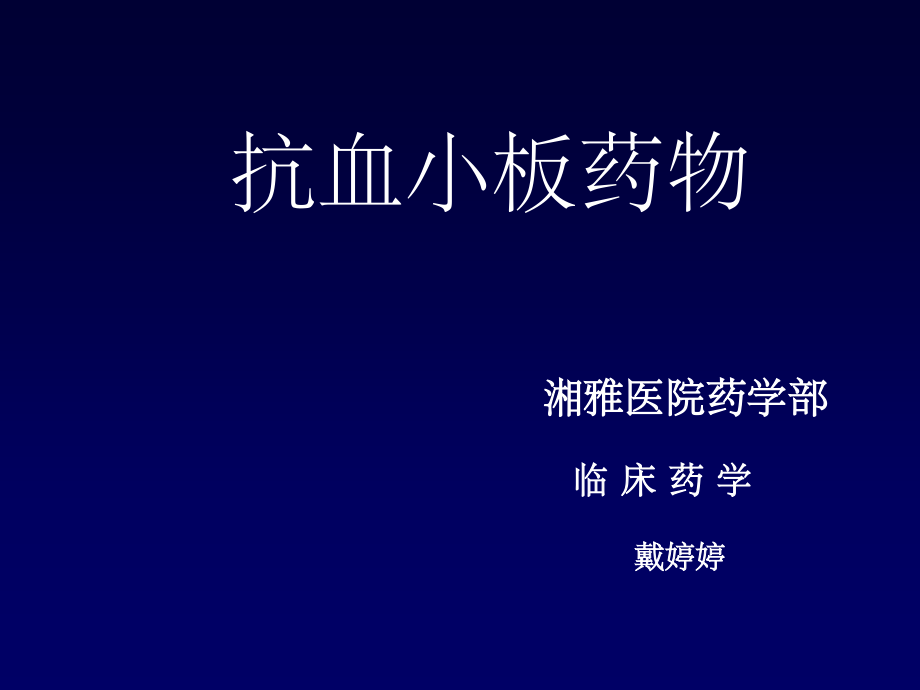 抗血小板药物

湘雅医院药学部

临 床 药 学

戴婷婷